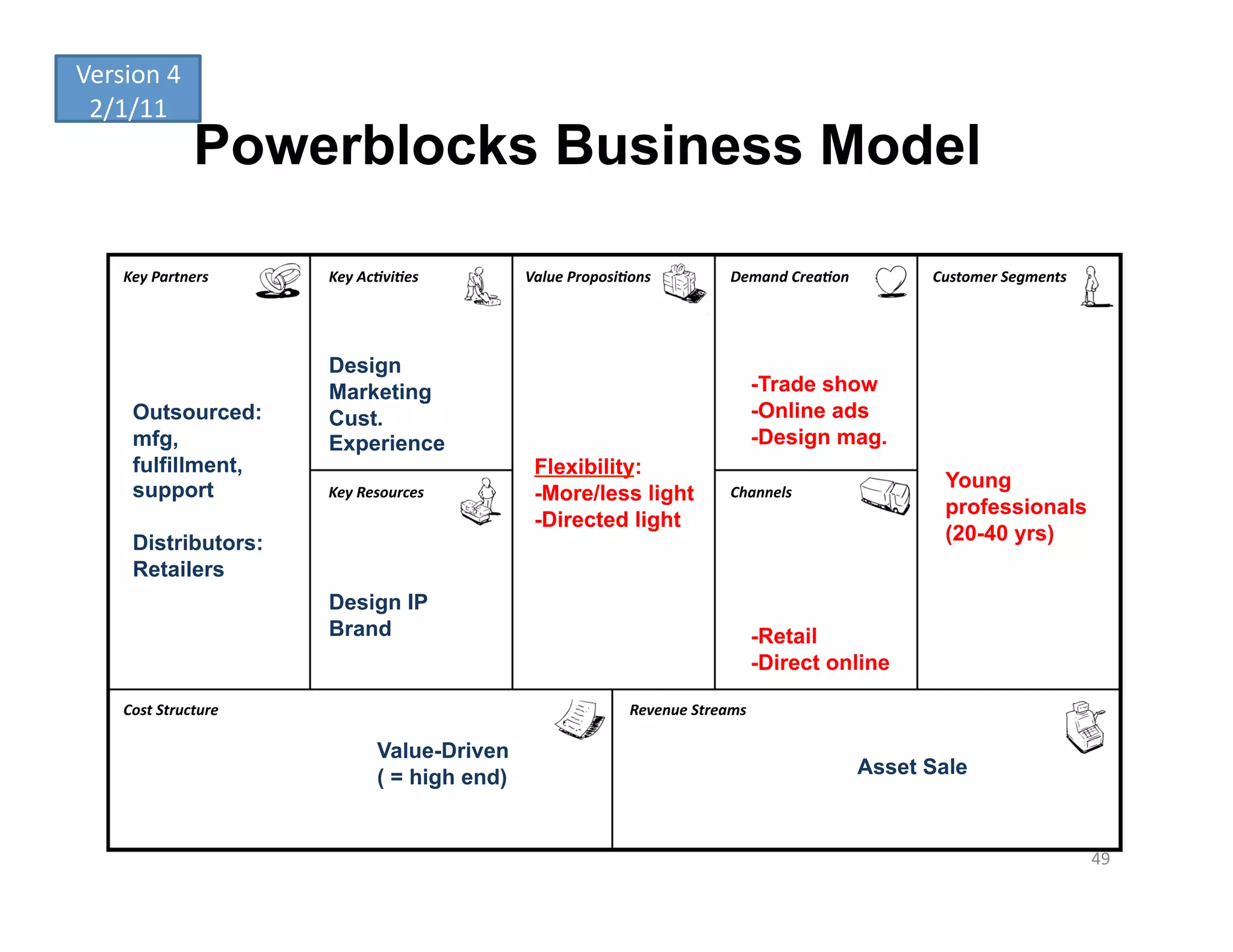 Version 4
2/1/11

Powerblocks Business Model

Key Partners

Outsourced: mfg, fulfillment, support

Distributors: Retailers

Key Activities

Design
Marketing
Cust. Experience

Key Resources

Design IP
Brand

Value Propositions

Flexibility:
-More/less light
-Directed light

Demand Creation

-Trade show
-Online ads
-Design mag.

Channels

-Retail
-Direct online

Customer Segments

Young professionals (20-40 yrs)

Cost Structure

Value-Driven
( = high end)

Revenue Streams

Asset Sale

49